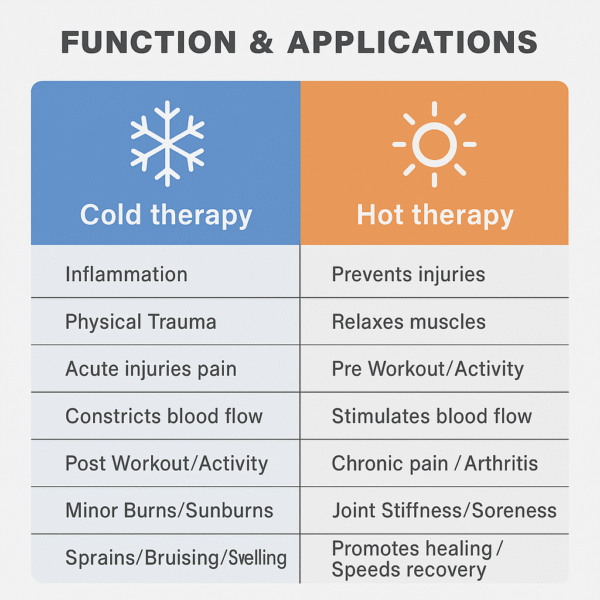 FUNCTION & APPLICATIONS

| Cold therapy | Hot therapy |
|---|---|
| Inflammation | Prevents injuries |
| Physical Trauma | Relaxes muscles |
| Acute injuries pain | Pre Workout/Activity |
| Constricts blood flow | Stimulates blood flow |
| Post Workout/Activity | Chronic pain / Arthritis |
| Minor Burns/Sunburns | Joint Stiffness/Soreness |
| Sprains/Bruising/Svelling | Promotes healing / Speeds recovery |